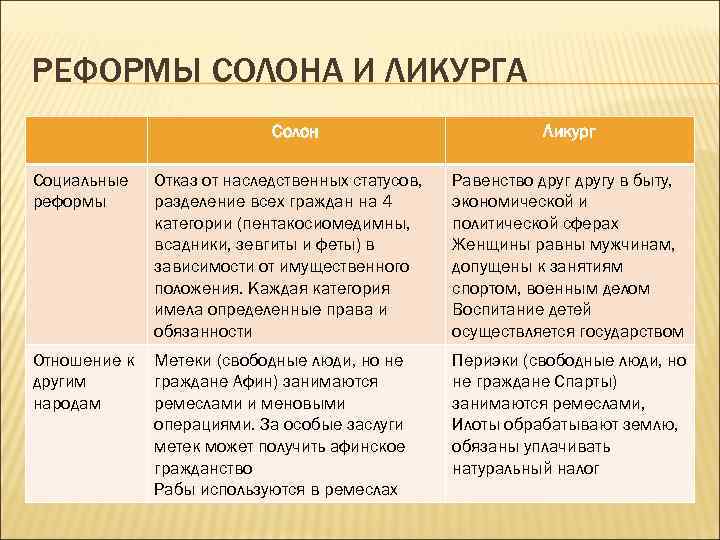 РЕФОРМЫ СОЛОНА И ЛИКУРГА

| | Солон | Ликург |
|---|---|---|
| Социальные реформы | Отказ от наследственных статусов, разделение всех граждан на 4 категории (пентакосиомедимны, всадники, зевгиты и феты) в зависимости от имущественного положения. Каждая категория имела определенные права и обязанности | Равенство друг другу в быту, экономической и политической сферах Женщины равны мужчинам, допущены к занятиям спортом, военным делом Воспитание детей осуществляется государством |
| Отношение к другим народам | Метеки (свободные люди, но не граждане Афин) занимаются ремеслами и меновыми операциями. За особые заслуги метек может получить афинское гражданство Рабы используются в ремеслах | Периэки (свободные люди, но не граждане Спарты) занимаются ремеслами, Илоты обрабатывают землю, обязаны уплачивать натуральный налог |